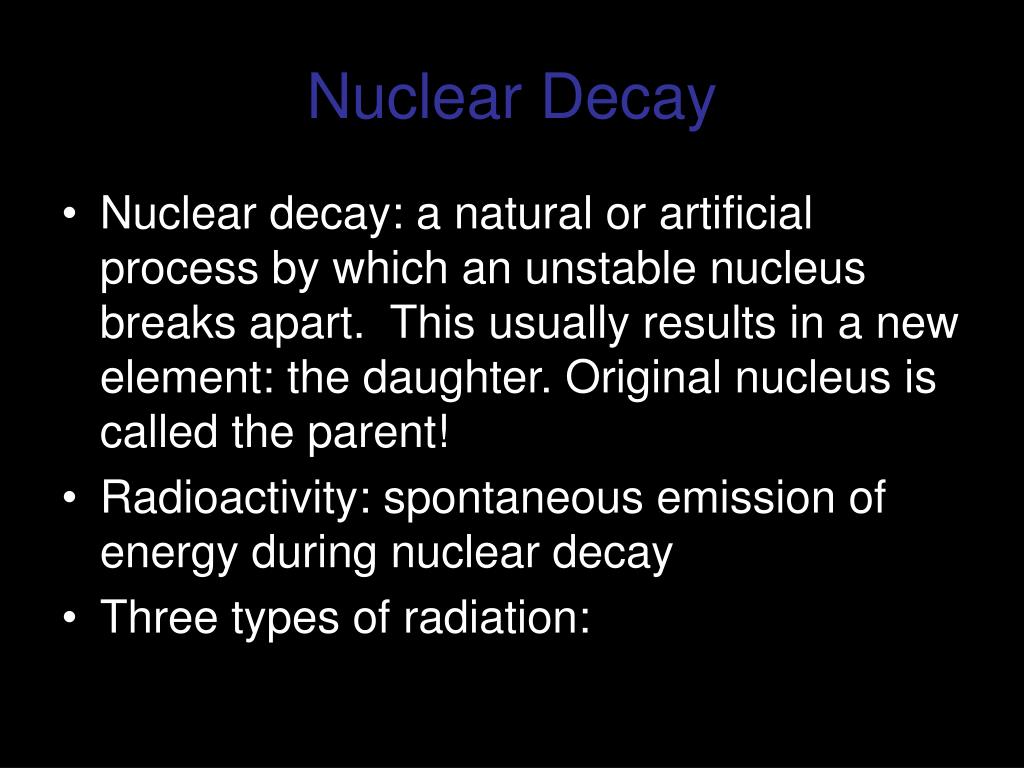 Nuclear Decay

• Nuclear decay: a natural or artificial process by which an unstable nucleus breaks apart. This usually results in a new element: the daughter. Original nucleus is called the parent!
• Radioactivity: spontaneous emission of energy during nuclear decay
• Three types of radiation: